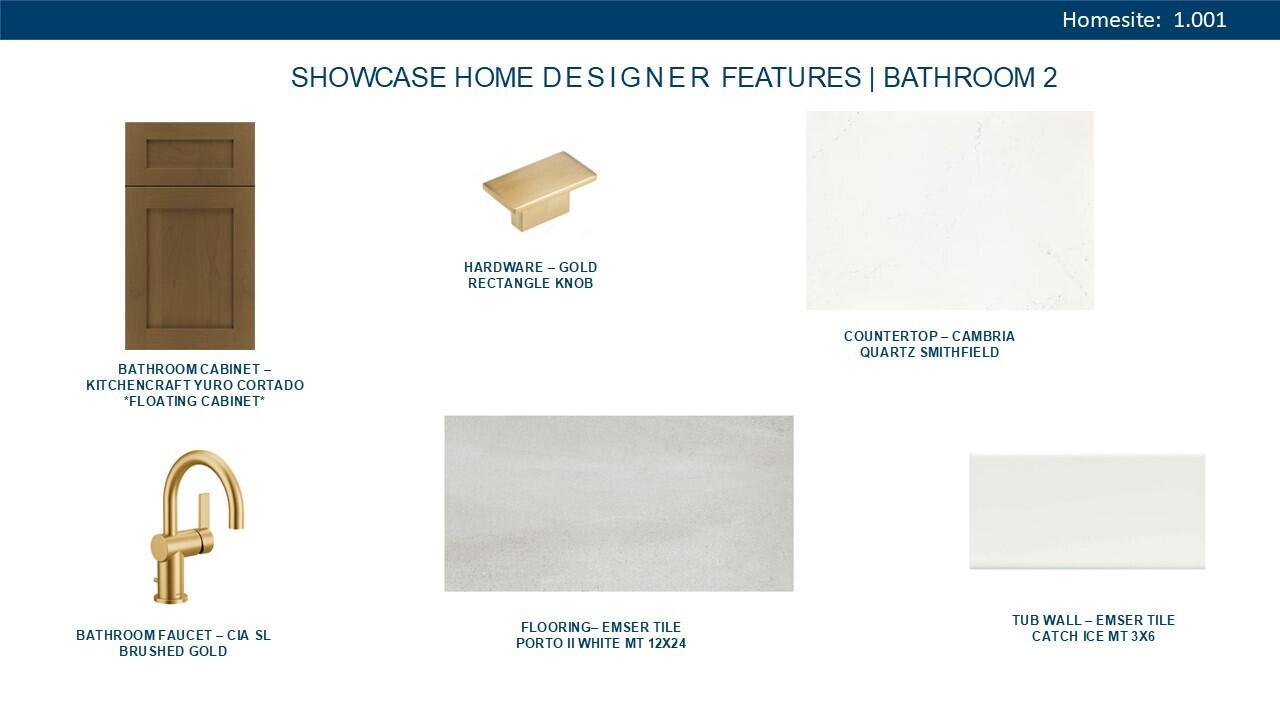 Homesite: 1.001

SHOWCASE HOME DESIGNER FEATURES | BATHROOM 2

BATHROOM CABINET – KITCHENCRAFT YURO CORTADO *FLOATING CABINET*

HARDWARE – GOLD RECTANGLE KNOB

COUNTERTOP – CAMBRIA QUARTZ SMITHFIELD

BATHROOM FAUCET – CIA SL BRUSHED GOLD

FLOORING– EMSER TILE PORTO II WHITE MT 12X24

TUB WALL – EMSER TILE CATCH ICE MT 3X6